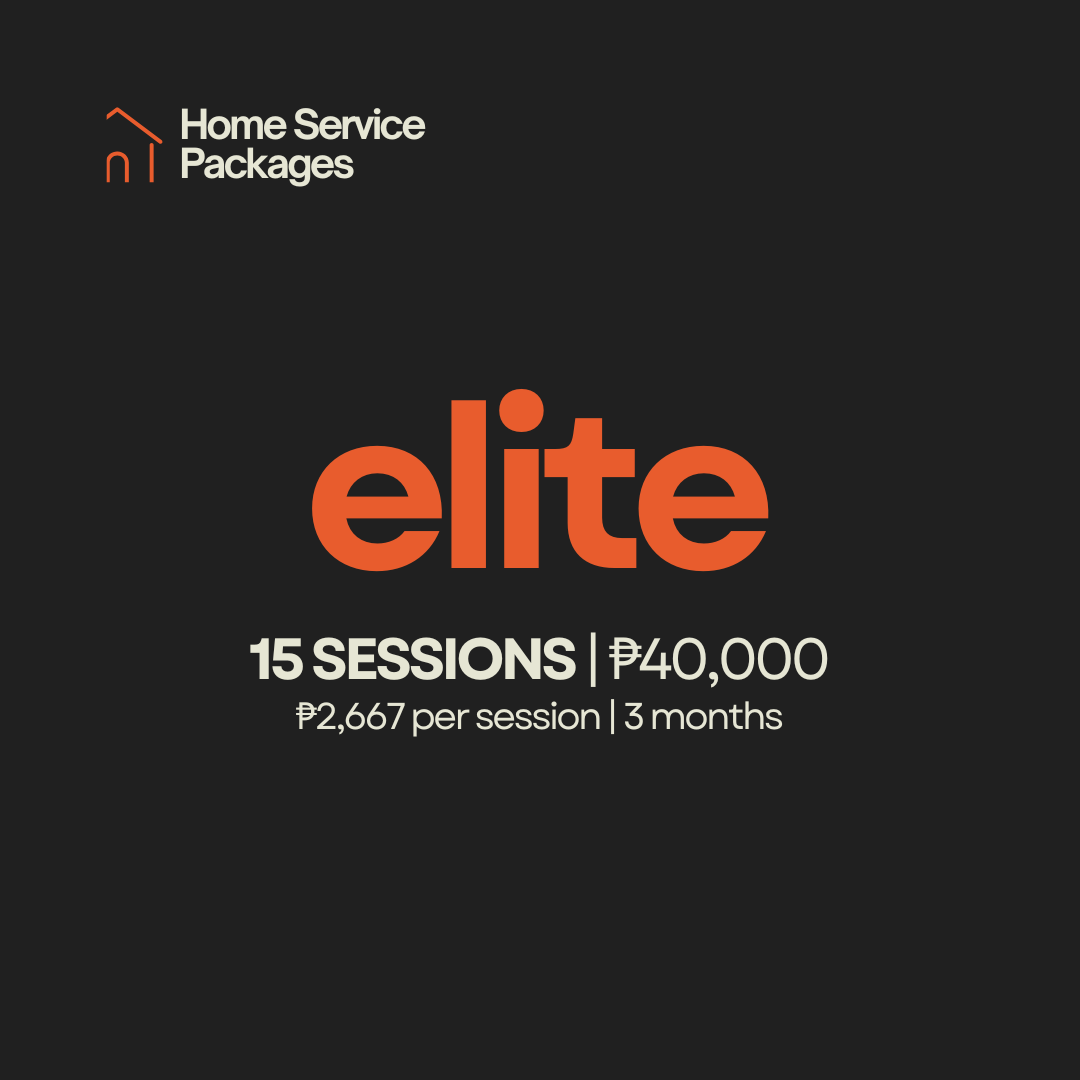 Home Service Packages

elite

15 SESSIONS | ₱40,000
₱2,667 per session | 3 months